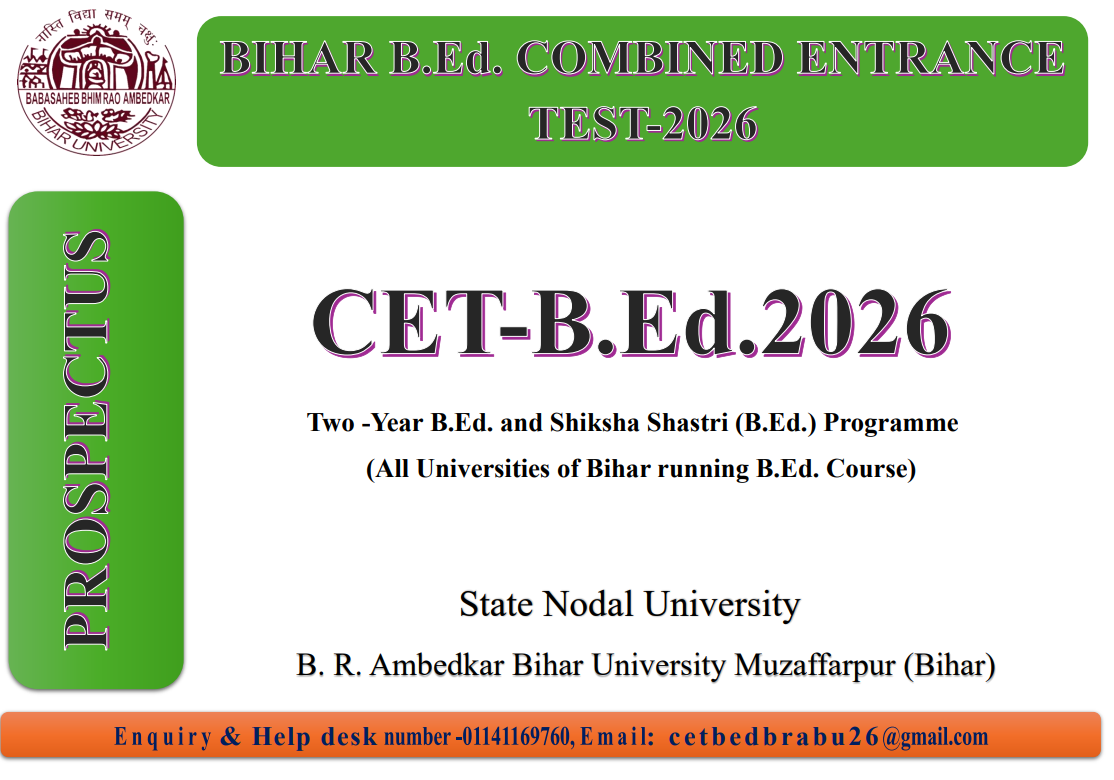 नास्ति विद्या समम् चक्षुः
BABASAHEB BHIM RAO AMBEDKAR
BIHAR UNIVERSITY

BIHAR B.Ed. COMBINED ENTRANCE TEST-2026

PROSPECTUS

CET-B.Ed.2026

Two -Year B.Ed. and Shiksha Shastri (B.Ed.) Programme
(All Universities of Bihar running B.Ed. Course)

State Nodal University
B. R. Ambedkar Bihar University Muzaffarpur (Bihar)

Enquiry & Help desk number -01141169760, Email: cetbedbrabu26@gmail.com